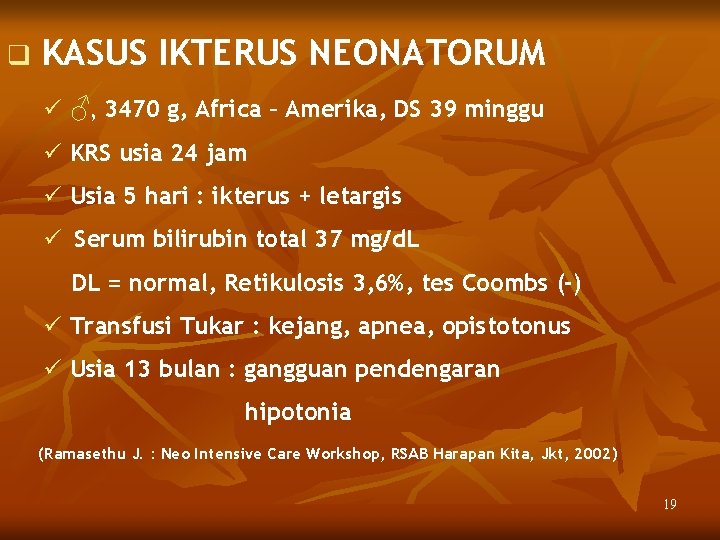 ❑ KASUS IKTERUS NEONATORUM

✓ ♂, 3470 g, Africa – Amerika, DS 39 minggu

✓ KRS usia 24 jam

✓ Usia 5 hari : ikterus + letargis

✓ Serum bilirubin total 37 mg/dL

DL = normal, Retikulosis 3,6%, tes Coombs (-)

✓ Transfusi Tukar : kejang, apnea, opistotonus

✓ Usia 13 bulan : gangguan pendengaran

hipotonia

(Ramasethu J. : Neo Intensive Care Workshop, RSAB Harapan Kita, Jkt, 2002)

19